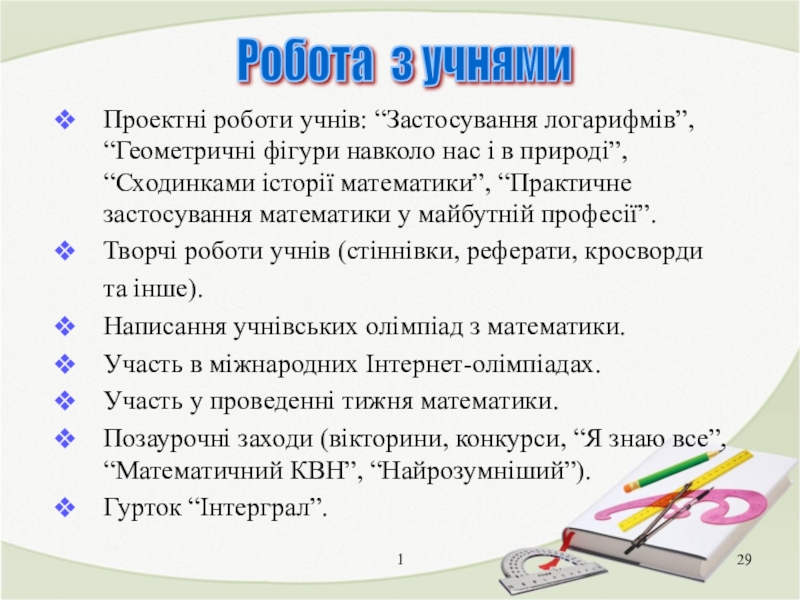 Робота з учнями

❖ Проектні роботи учнів: “Застосування логарифмів”, “Геометричні фігури навколо нас і в природі”, “Сходинками історії математики”, “Практичне застосування математики у майбутній професії”.

❖ Творчі роботи учнів (стіннівки, реферати, кросворди та інше).

❖ Написання учнівських олімпіад з математики.

❖ Участь в міжнародних Інтернет-олімпіадах.

❖ Участь у проведенні тижня математики.

❖ Позаурочні заходи (вікторини, конкурси, “Я знаю все”, “Математичний КВН”, “Найрозумніший”).

❖ Гурток “Інтерграл”.

1

29